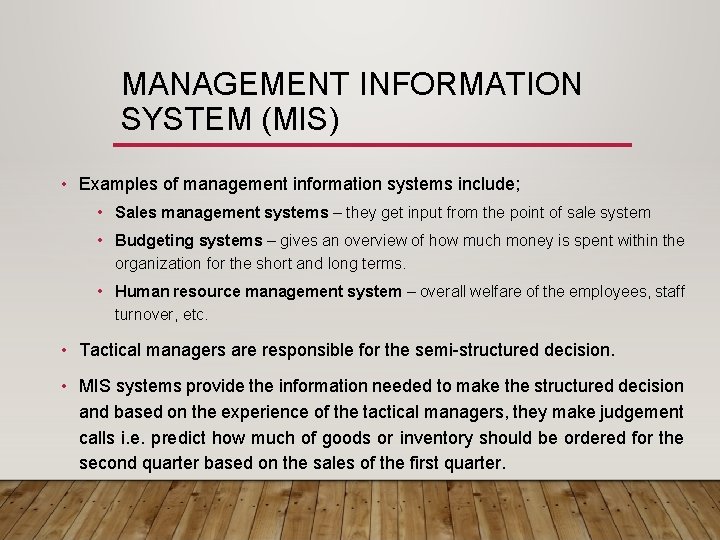 MANAGEMENT INFORMATION SYSTEM (MIS)

• Examples of management information systems include;

• Sales management systems – they get input from the point of sale system

• Budgeting systems – gives an overview of how much money is spent within the organization for the short and long terms.

• Human resource management system – overall welfare of the employees, staff turnover, etc.

• Tactical managers are responsible for the semi-structured decision.

• MIS systems provide the information needed to make the structured decision and based on the experience of the tactical managers, they make judgement calls i.e. predict how much of goods or inventory should be ordered for the second quarter based on the sales of the first quarter.